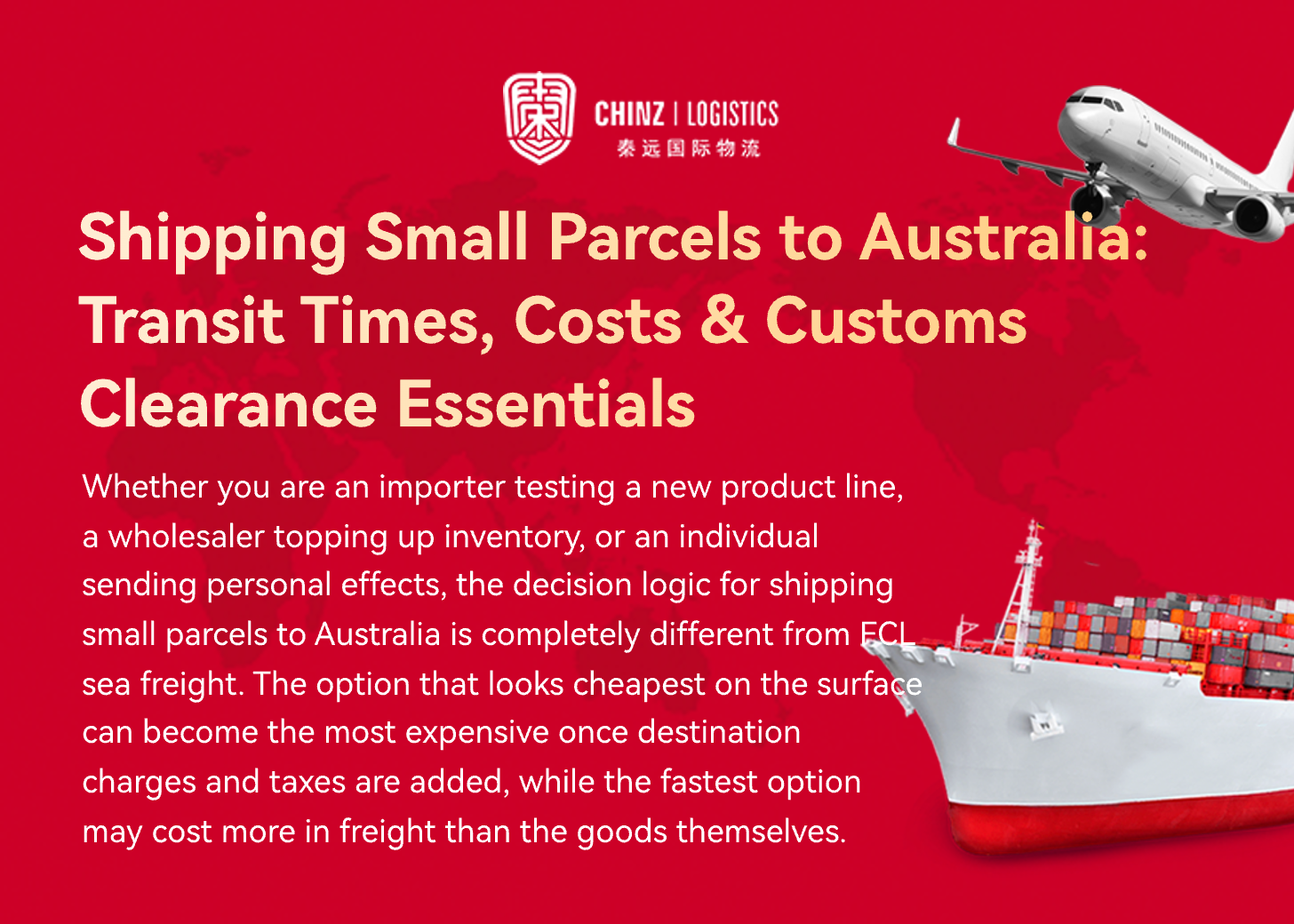 CHINZ | LOGISTICS
秦远国际物流

Shipping Small Parcels to Australia: Transit Times, Costs & Customs Clearance Essentials

Whether you are an importer testing a new product line, a wholesaler topping up inventory, or an individual sending personal effects, the decision logic for shipping small parcels to Australia is completely different from FCL sea freight. The option that looks cheapest on the surface can become the most expensive once destination charges and taxes are added, while the fastest option may cost more in freight than the goods themselves.